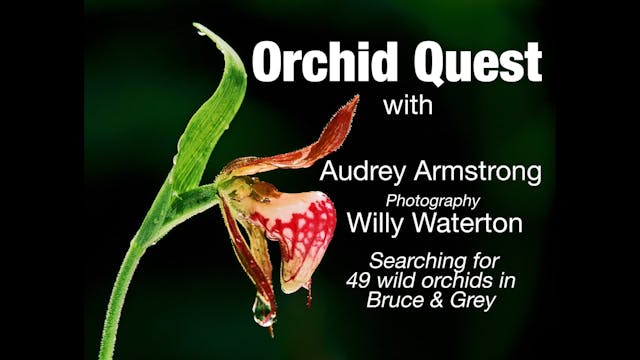 Orchid Quest
with

Audrey Armstrong
Photography
Willy Waterton

Searching for 49 wild orchids in Bruce & Grey